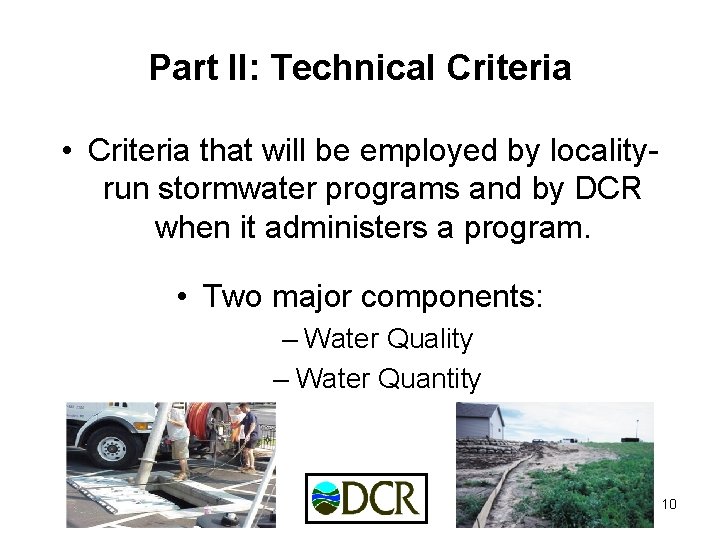 Part II: Technical Criteria

• Criteria that will be employed by locality-run stormwater programs and by DCR when it administers a program.

• Two major components:
– Water Quality
– Water Quantity

DCR

10